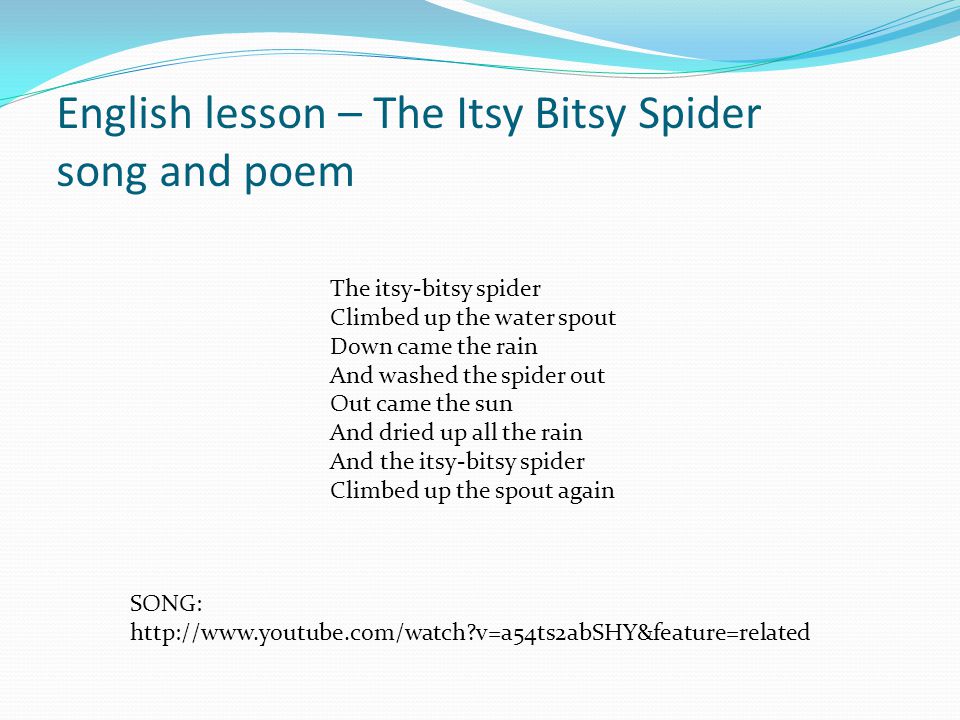 English lesson – The Itsy Bitsy Spider song and poem

The itsy-bitsy spider
Climbed up the water spout
Down came the rain
And washed the spider out
Out came the sun
And dried up all the rain
And the itsy-bitsy spider
Climbed up the spout again

SONG:
http://www.youtube.com/watch?v=a54ts2abSHY&feature=related